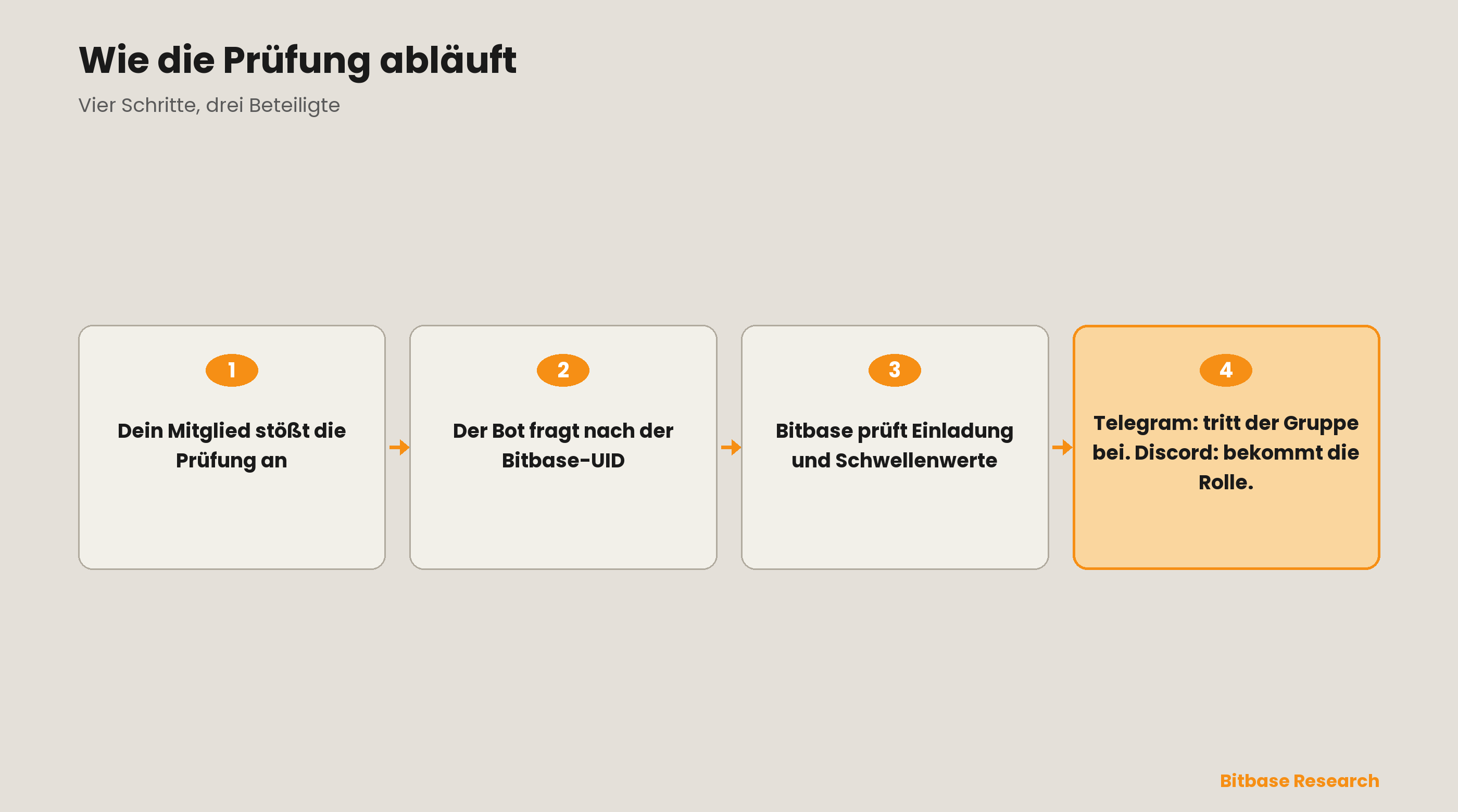 Wie die Prüfung abläuft

Vier Schritte, drei Beteiligte

1

Dein Mitglied stößt die Prüfung an

2

Der Bot fragt nach der Bitbase-UID

3

Bitbase prüft Einladung und Schwellenwerte

4

Telegram: tritt der Gruppe bei. Discord: bekommt die Rolle.

Bitbase Research